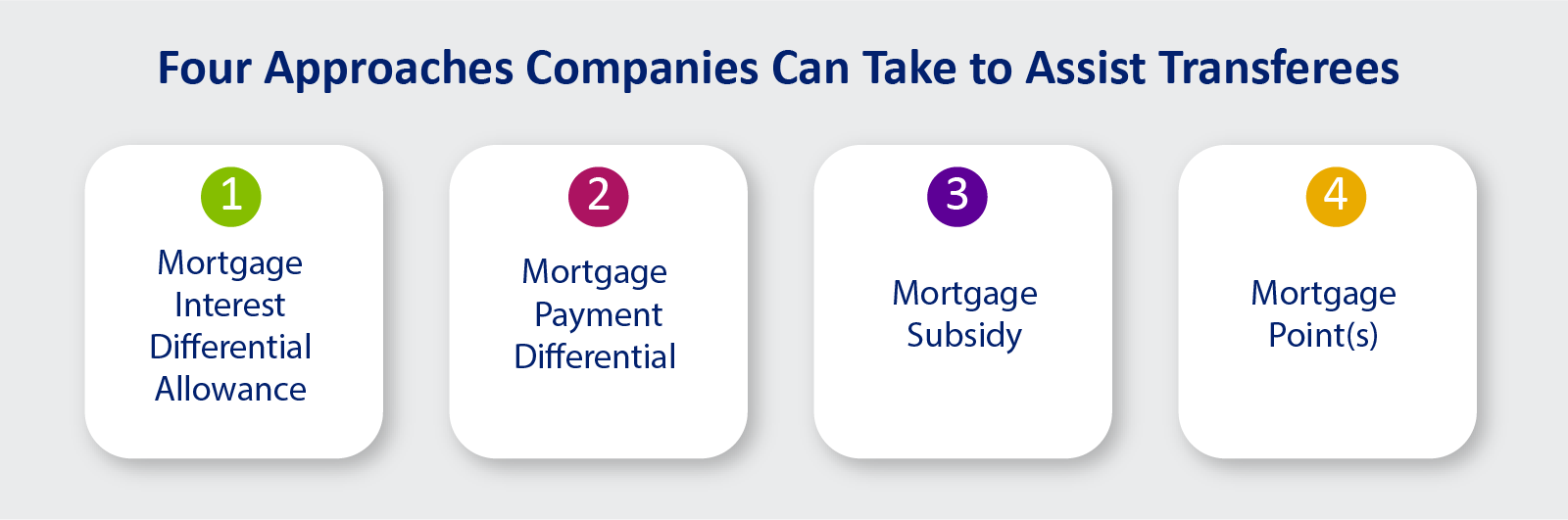 Four Approaches Companies Can Take to Assist Transferees

1
Mortgage Interest Differential Allowance

2
Mortgage Payment Differential

3
Mortgage Subsidy

4
Mortgage Point(s)